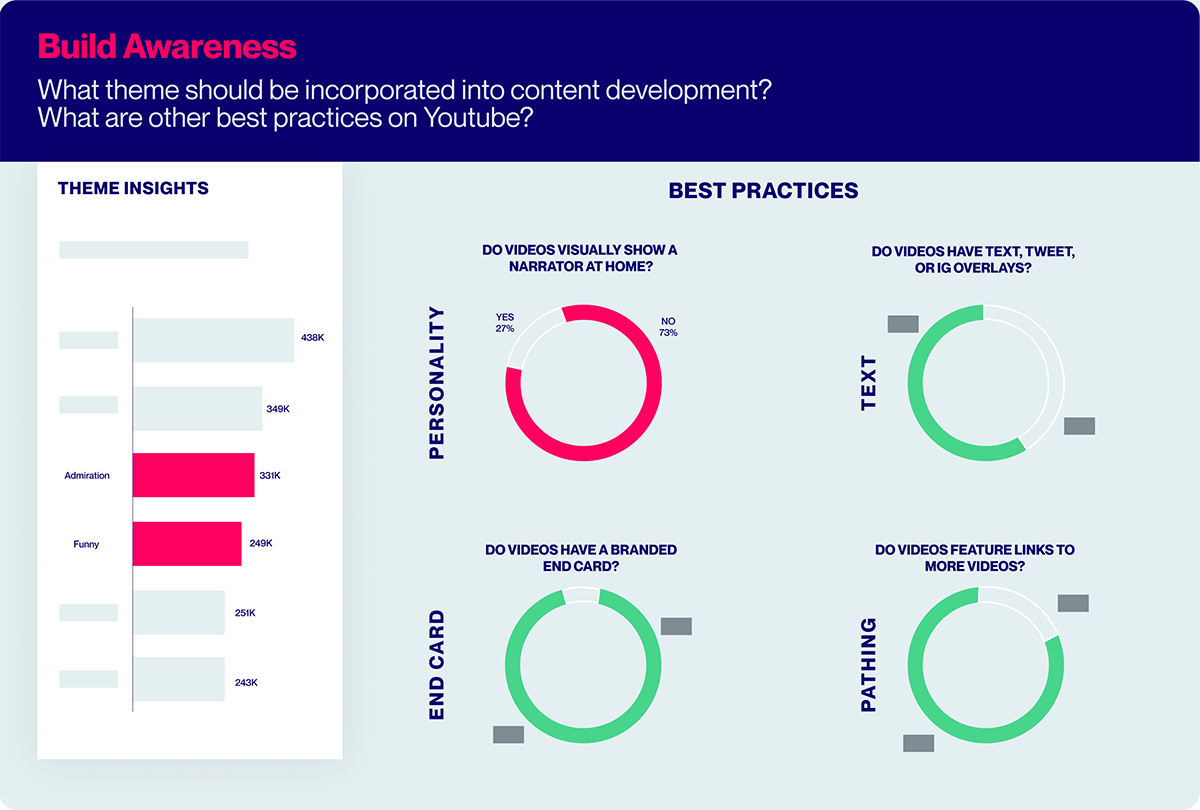 Build Awareness

What theme should be incorporated into content development?
What are other best practices on Youtube?

THEME INSIGHTS

438K

349K

Admiration 331K

Funny 249K

251K

243K

BEST PRACTICES

DO VIDEOS VISUALLY SHOW A NARRATOR AT HOME?

PERSONALITY

YES 27%

NO 73%

DO VIDEOS HAVE TEXT, TWEET, OR IG OVERLAYS?

TEXT

DO VIDEOS HAVE A BRANDED END CARD?

END CARD

DO VIDEOS FEATURE LINKS TO MORE VIDEOS?

PATHING